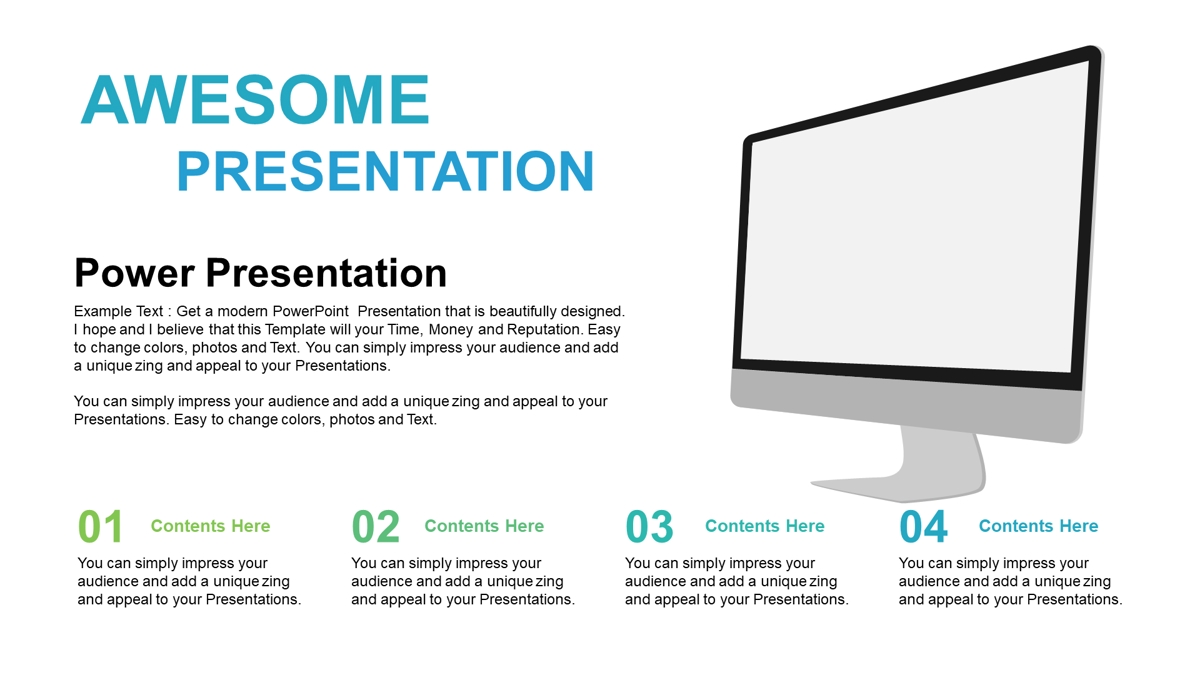 AWESOME
PRESENTATION

Power Presentation

Example Text : Get a modern PowerPoint Presentation that is beautifully designed. I hope and I believe that this Template will your Time, Money and Reputation. Easy to change colors, photos and Text. You can simply impress your audience and add a unique zing and appeal to your Presentations.

You can simply impress your audience and add a unique zing and appeal to your Presentations. Easy to change colors, photos and Text.

01 Contents Here
You can simply impress your audience and add a unique zing and appeal to your Presentations.

02 Contents Here
You can simply impress your audience and add a unique zing and appeal to your Presentations.

03 Contents Here
You can simply impress your audience and add a unique zing and appeal to your Presentations.

04 Contents Here
You can simply impress your audience and add a unique zing and appeal to your Presentations.